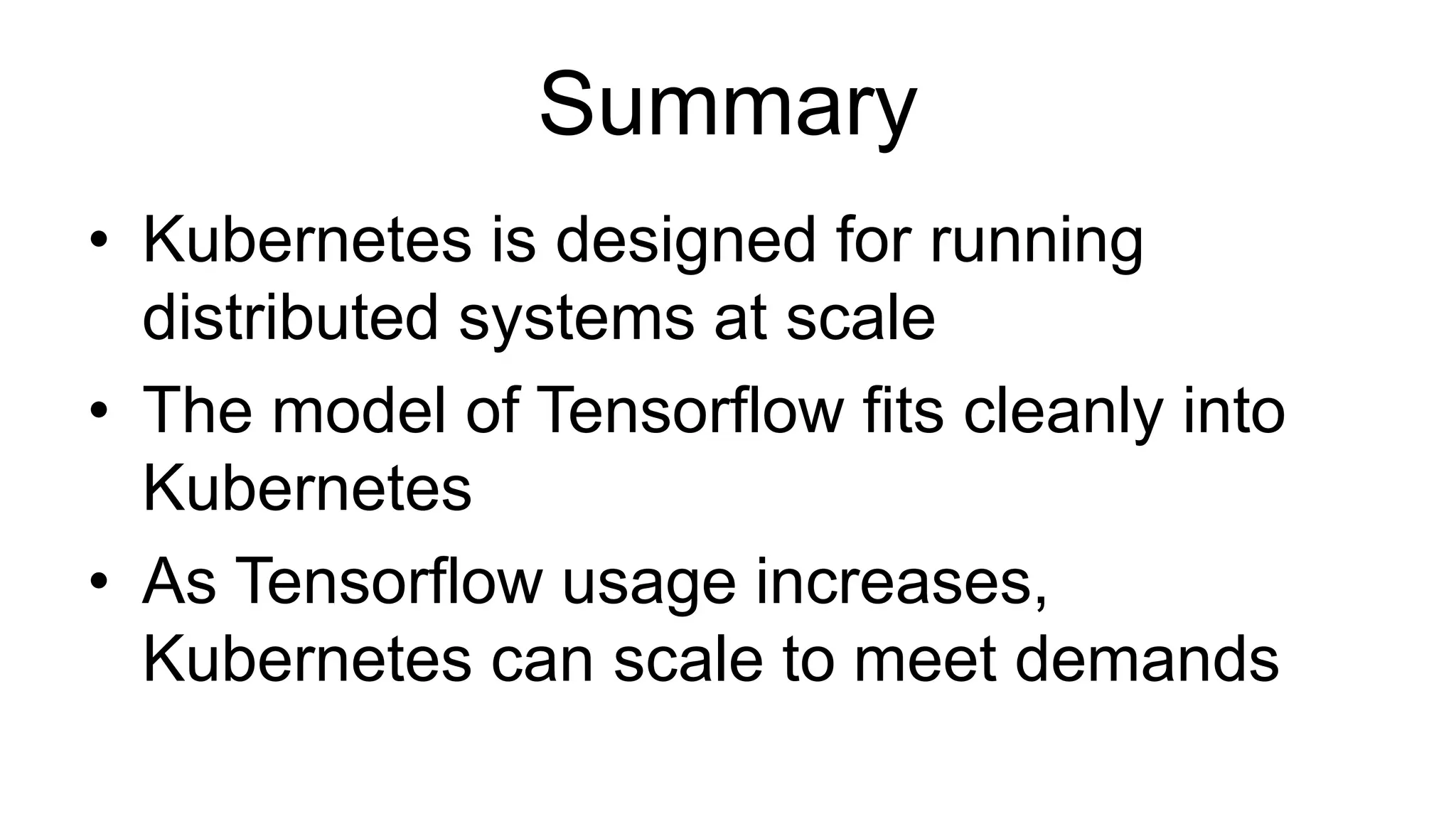 Summary

• Kubernetes is designed for running distributed systems at scale
• The model of Tensorflow fits cleanly into Kubernetes
• As Tensorflow usage increases, Kubernetes can scale to meet demands